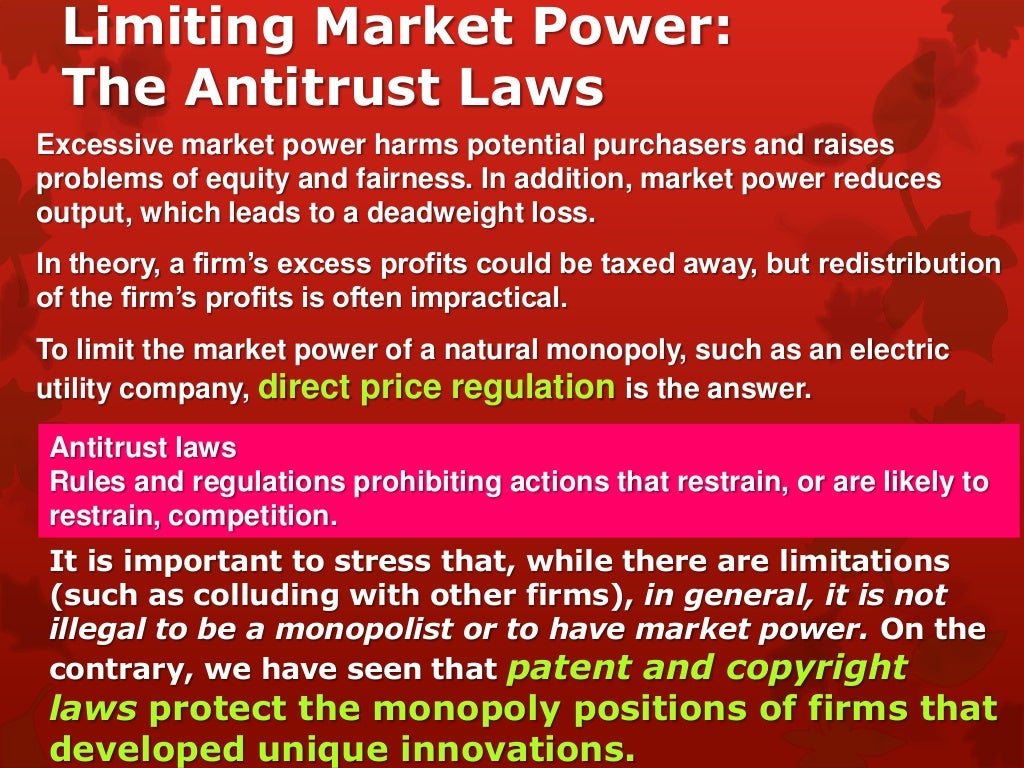 Limiting Market Power:
The Antitrust Laws

Excessive market power harms potential purchasers and raises problems of equity and fairness. In addition, market power reduces output, which leads to a deadweight loss.

In theory, a firm's excess profits could be taxed away, but redistribution of the firm's profits is often impractical.

To limit the market power of a natural monopoly, such as an electric utility company, direct price regulation is the answer.

Antitrust laws
Rules and regulations prohibiting actions that restrain, or are likely to restrain, competition.

It is important to stress that, while there are limitations (such as colluding with other firms), in general, it is not illegal to be a monopolist or to have market power. On the contrary, we have seen that patent and copyright laws protect the monopoly positions of firms that developed unique innovations.